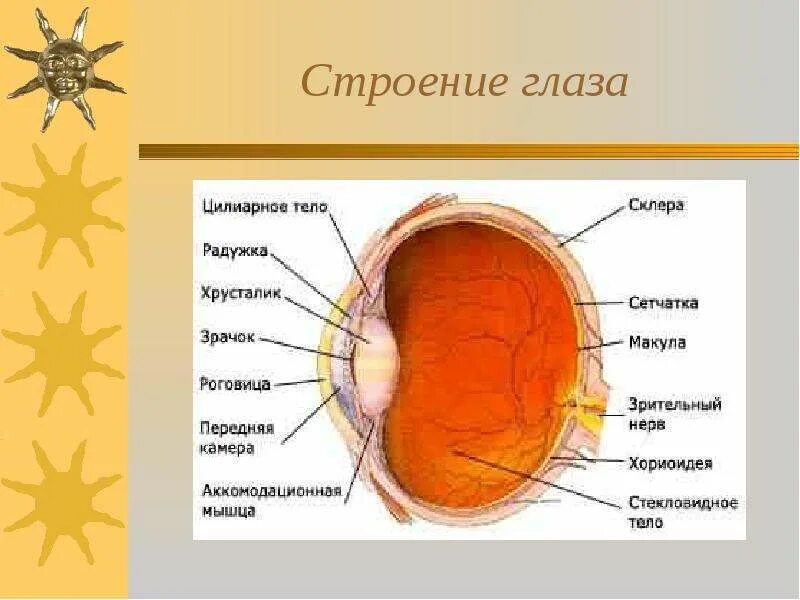 Строение глаза

Цилиарное тело
Радужка
Хрусталик
Зрачок
Роговица
Передняя камера
Аккомодационная мышца

Склера
Сетчатка
Макула
Зрительный нерв
Хориоидея
Стекловидное тело